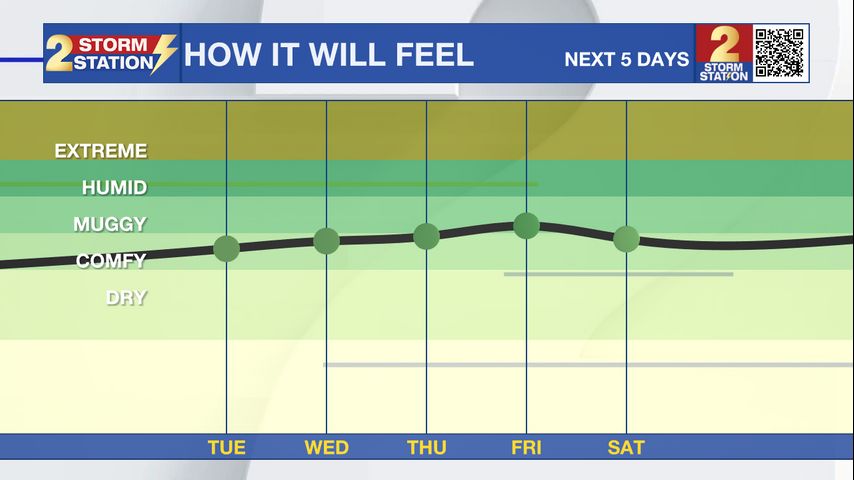 2 STORM STATION HOW IT WILL FEEL NEXT 5 DAYS 2 STORM STATION

EXTREME
HUMID
MUGGY
COMFY
DRY

TUE WED THU FRI SAT